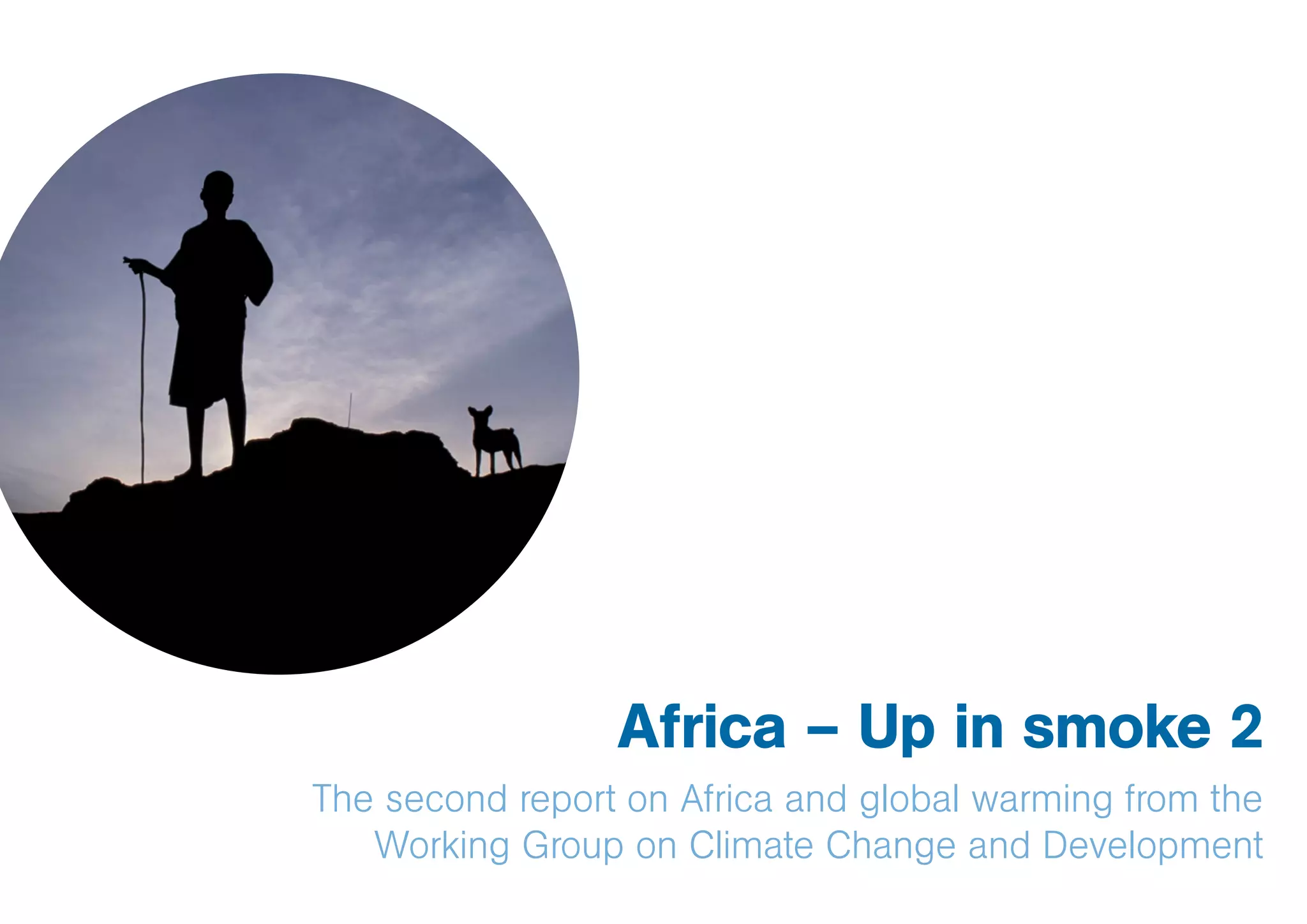 Africa – Up in smoke 2

The second report on Africa and global warming from the Working Group on Climate Change and Development